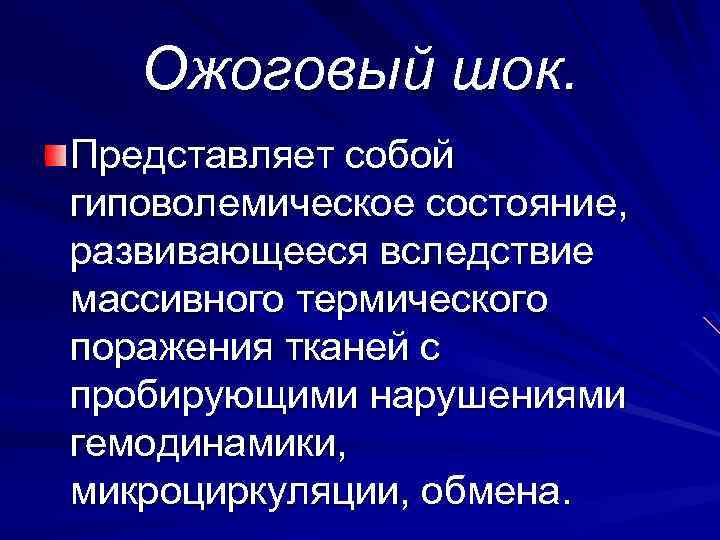 Ожоговый шок.

Представляет собой гиповолемическое состояние, развивающееся вследствие массивного термического поражения тканей с пробирующими нарушениями гемодинамики, микроциркуляции, обмена.